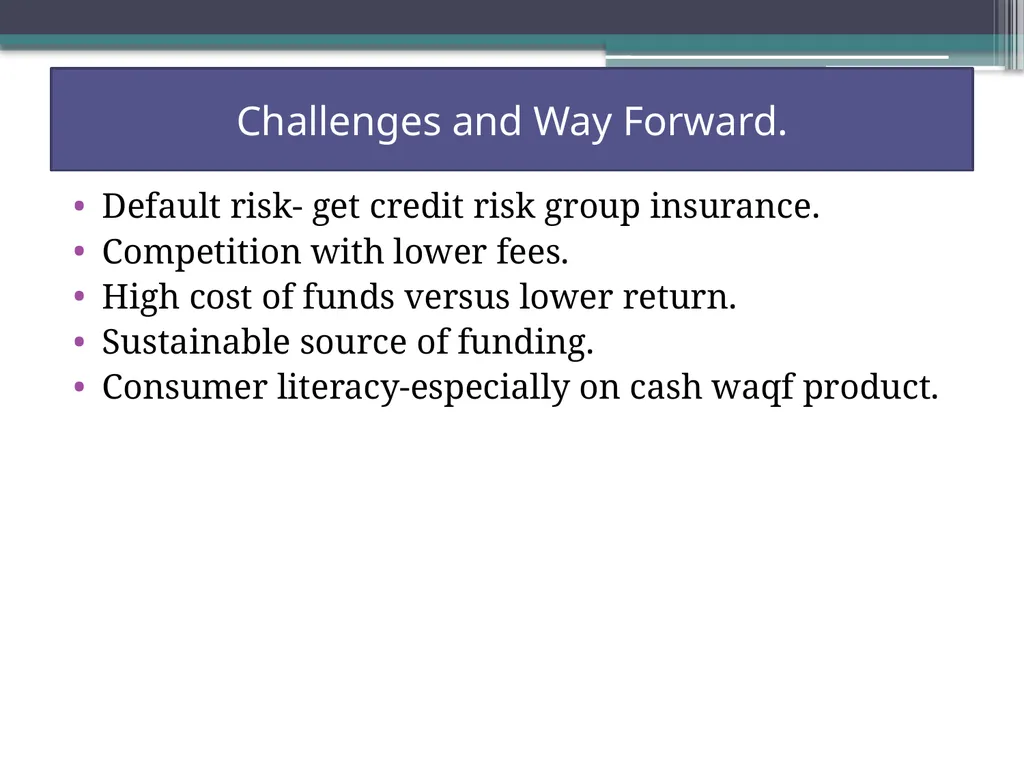 Challenges and Way Forward.

• Default risk- get credit risk group insurance.
• Competition with lower fees.
• High cost of funds versus lower return.
• Sustainable source of funding.
• Consumer literacy-especially on cash waqf product.